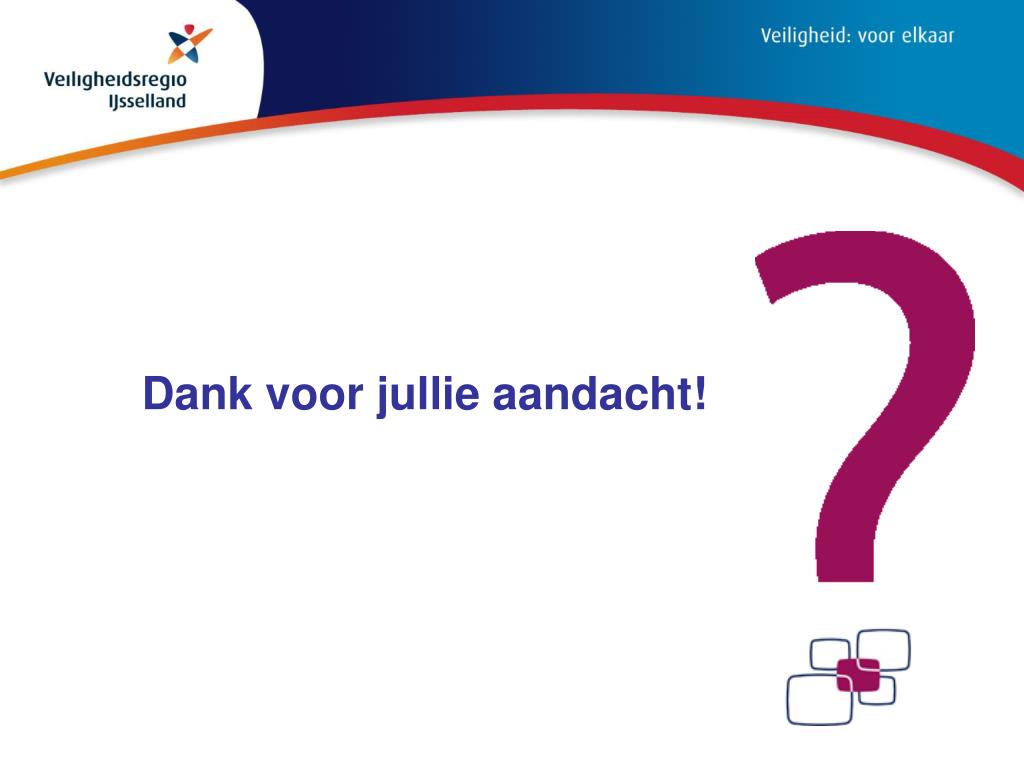 Veiligheidsregio
IJsselland

Veiligheid: voor elkaar

Dank voor jullie aandacht!

?